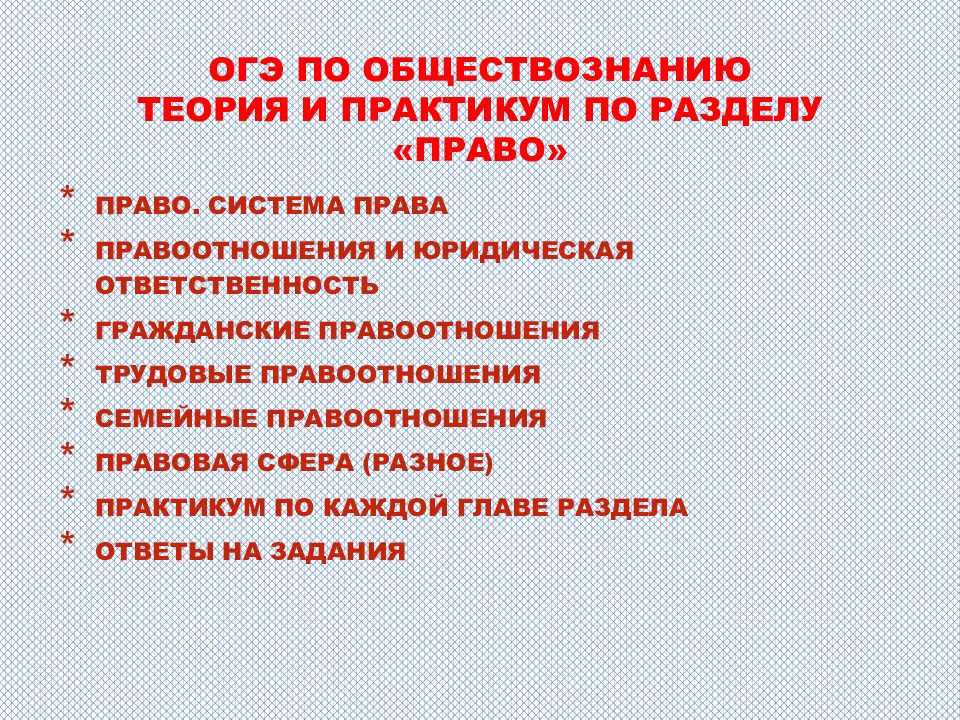 ОГЭ ПО ОБЩЕСТВОЗНАНИЮ
ТЕОРИЯ И ПРАКТИКУМ ПО РАЗДЕЛУ
«ПРАВО»

* ПРАВО. СИСТЕМА ПРАВА
* ПРАВООТНОШЕНИЯ И ЮРИДИЧЕСКАЯ ОТВЕТСТВЕННОСТЬ
* ГРАЖДАНСКИЕ ПРАВООТНОШЕНИЯ
* ТРУДОВЫЕ ПРАВООТНОШЕНИЯ
* СЕМЕЙНЫЕ ПРАВООТНОШЕНИЯ
* ПРАВОВАЯ СФЕРА (РАЗНОЕ)
* ПРАКТИКУМ ПО КАЖДОЙ ГЛАВЕ РАЗДЕЛА
* ОТВЕТЫ НА ЗАДАНИЯ